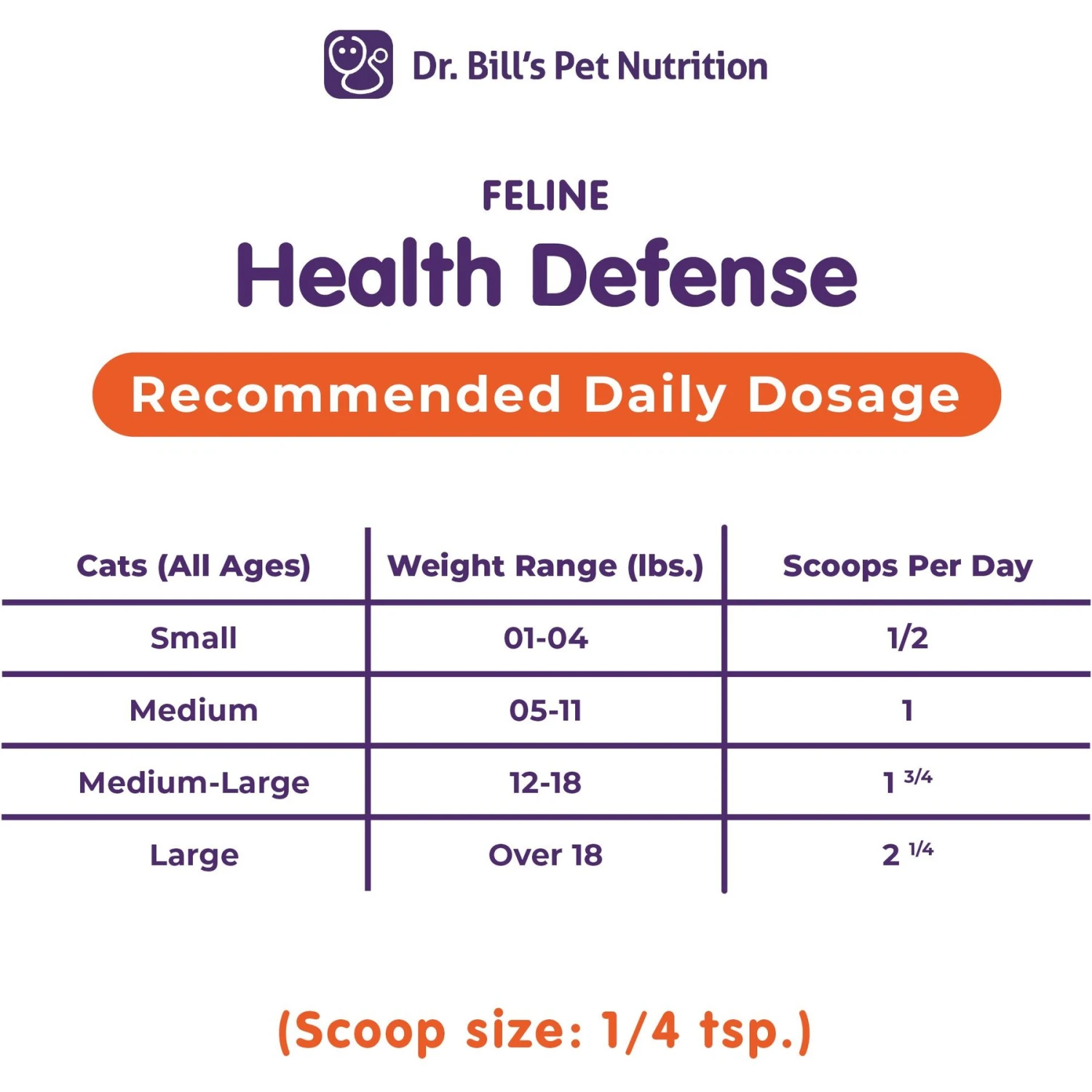 Dr. Bill's Pet Nutrition

FELINE

Health Defense

Recommended Daily Dosage

| Cats (All Ages) | Weight Range (lbs.) | Scoops Per Day |
|---|---|---|
| Small | 01-04 | 1/2 |
| Medium | 05-11 | 1 |
| Medium-Large | 12-18 | 1 3/4 |
| Large | Over 18 | 2 1/4 |

(Scoop size: 1/4 tsp.)